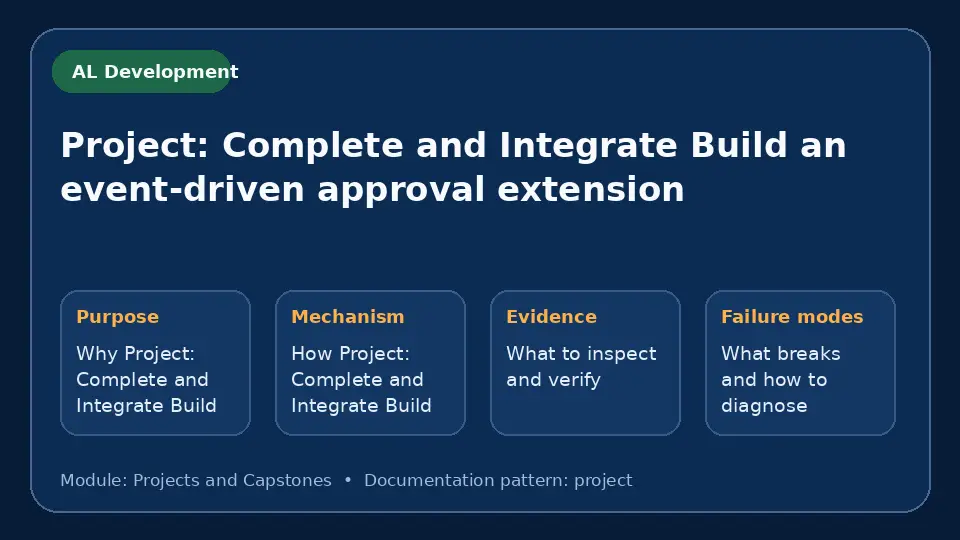 AL Development

Project: Complete and Integrate Build an event-driven approval extension

Purpose

Why Project: Complete and Integrate Build

Mechanism

How Project: Complete and Integrate Build

Evidence

What to inspect and verify

Failure modes

What breaks and how to diagnose

Module: Projects and Capstones • Documentation pattern: project